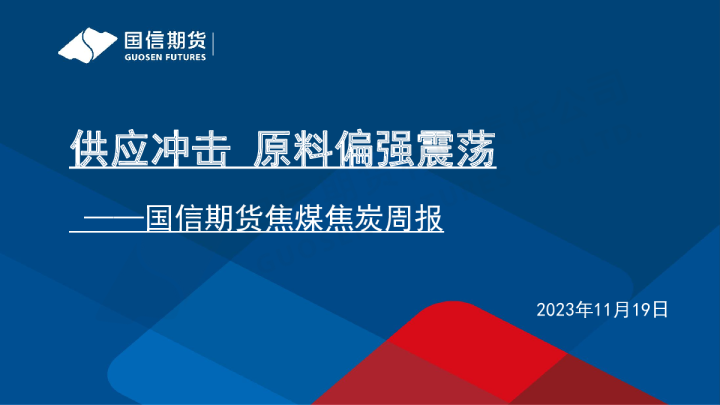 国信期货
GUOSEN FUTURES

供应冲击 原料偏强震荡

——国信期货焦煤焦炭周报

2023年11月19日